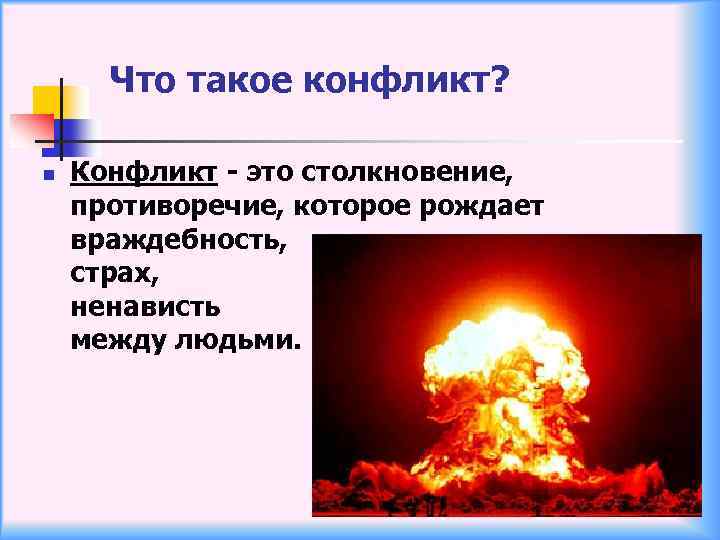 Что такое конфликт?

Конфликт - это столкновение, противоречие, которое рождает враждебность, страх, ненависть между людьми.